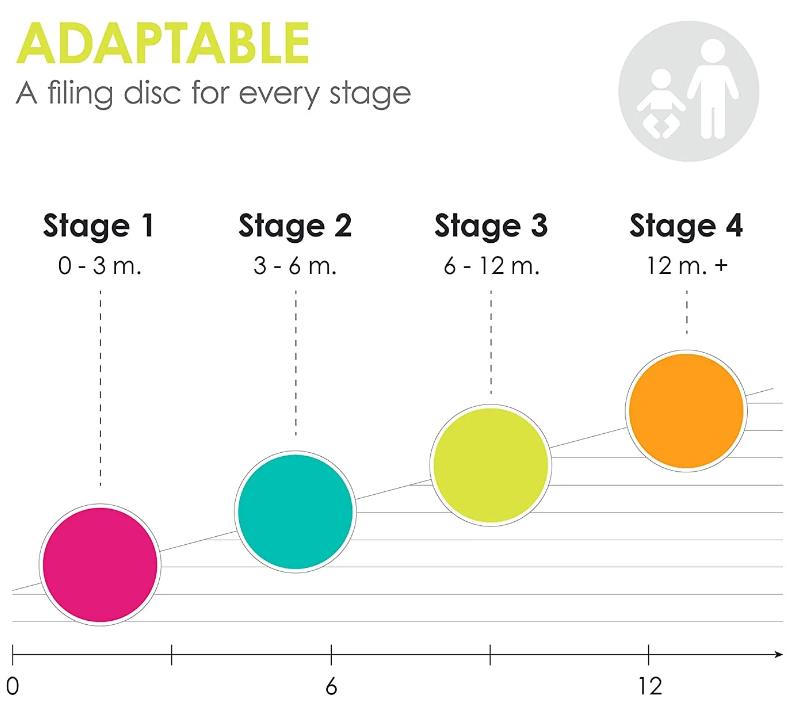 ADAPTABLE
A filing disc for every stage

Stage 1
0 - 3 m.

Stage 2
3 - 6 m.

Stage 3
6 - 12 m.

Stage 4
12 m. +

0
6
12